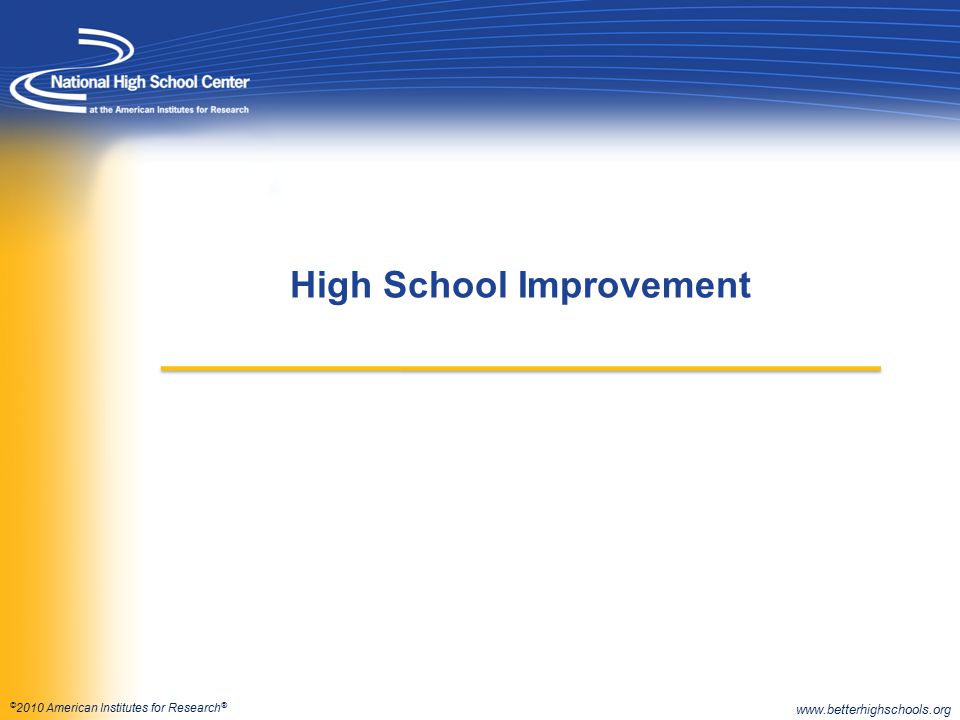 National High School Center
at the American Institutes for Research

High School Improvement

©2010 American Institutes for Research®

www.betterhighschools.org